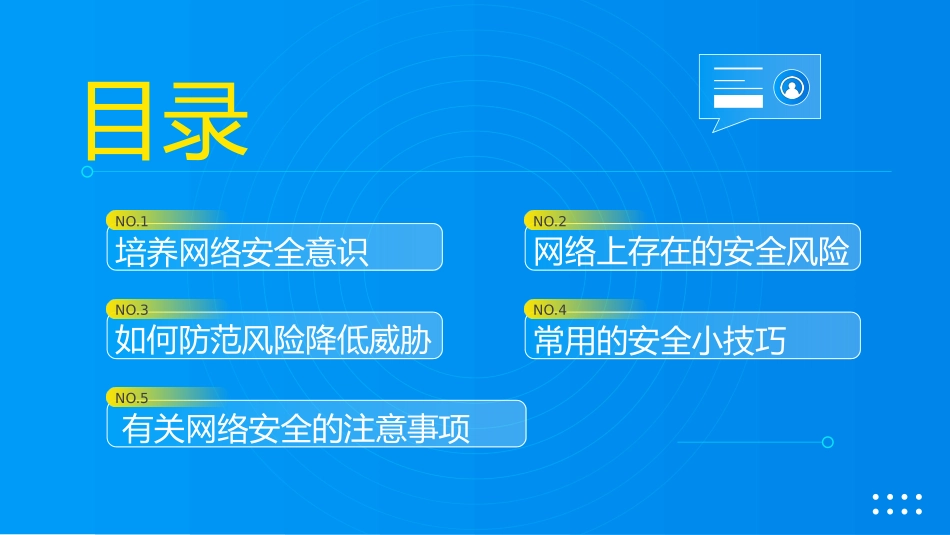 目录

NO.1
培养网络安全意识

NO.2
网络上存在的安全风险

NO.3
如何防范风险降低威胁

NO.4
常用的安全小技巧

NO.5
有关网络安全的注意事项